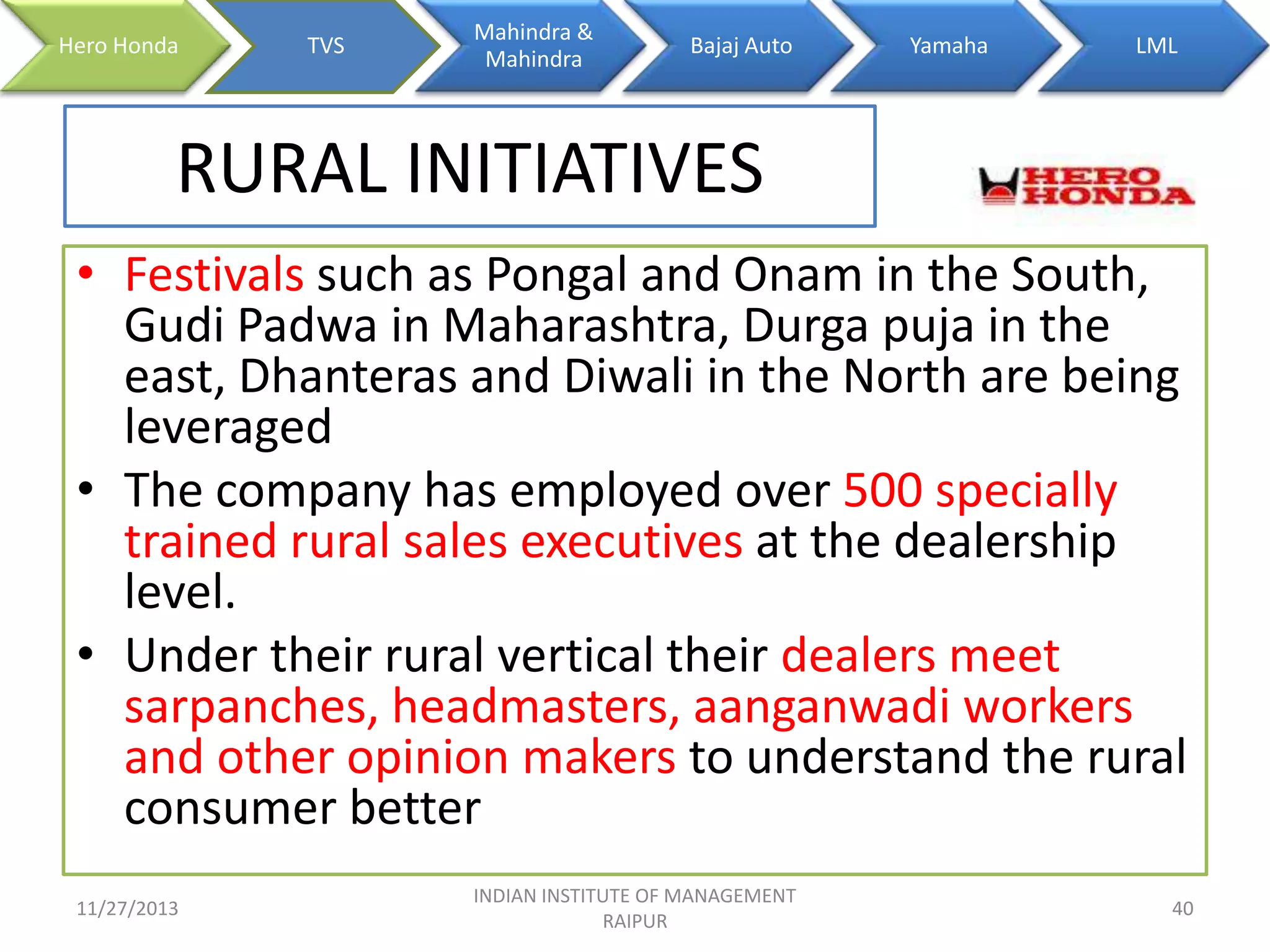 Hero Honda TVS Mahindra & Mahindra Bajaj Auto Yamaha LML

RURAL INITIATIVES

HERO HONDA

• Festivals such as Pongal and Onam in the South, Gudi Padwa in Maharashtra, Durga puja in the east, Dhanteras and Diwali in the North are being leveraged
• The company has employed over 500 specially trained rural sales executives at the dealership level.
• Under their rural vertical their dealers meet sarpanches, headmasters, aanganwadi workers and other opinion makers to understand the rural consumer better

11/27/2013

INDIAN INSTITUTE OF MANAGEMENT RAIPUR

40